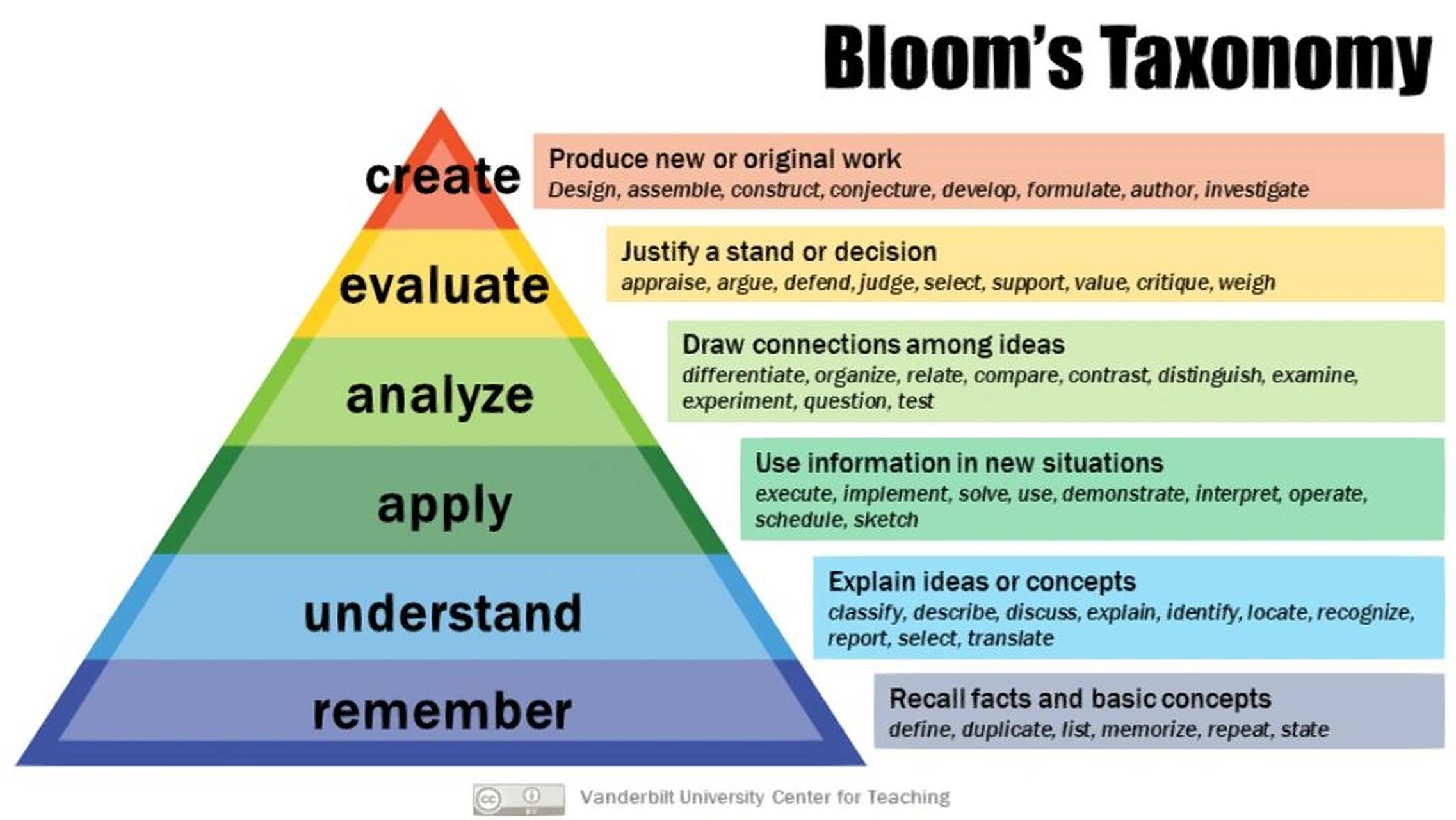 Bloom's Taxonomy

create

Produce new or original work
Design, assemble, construct, conjecture, develop, formulate, author, investigate

evaluate

Justify a stand or decision
appraise, argue, defend, judge, select, support, value, critique, weigh

analyze

Draw connections among ideas
differentiate, organize, relate, compare, contrast, distinguish, examine, experiment, question, test

apply

Use information in new situations
execute, implement, solve, use, demonstrate, interpret, operate, schedule, sketch

understand

Explain ideas or concepts
classify, describe, discuss, explain, identify, locate, recognize, report, select, translate

remember

Recall facts and basic concepts
define, duplicate, list, memorize, repeat, state

cc BY Vanderbilt University Center for Teaching